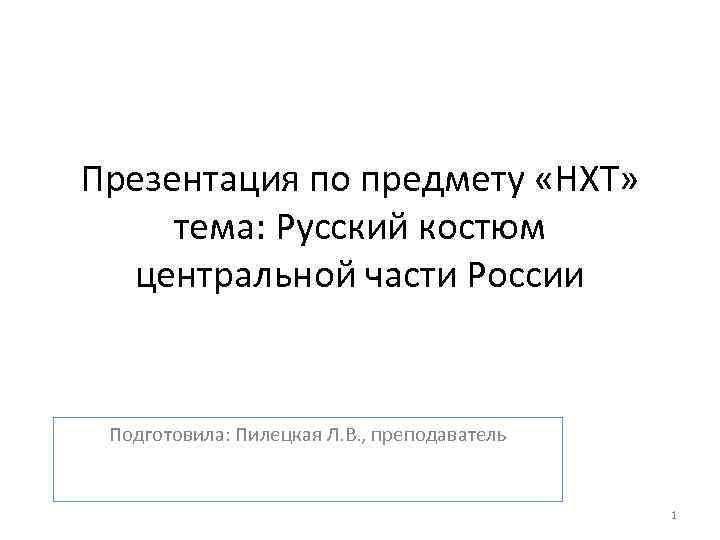 Презентация по предмету «НХТ»
тема: Русский костюм
центральной части России

Подготовила: Пилецкая Л.В., преподаватель

1